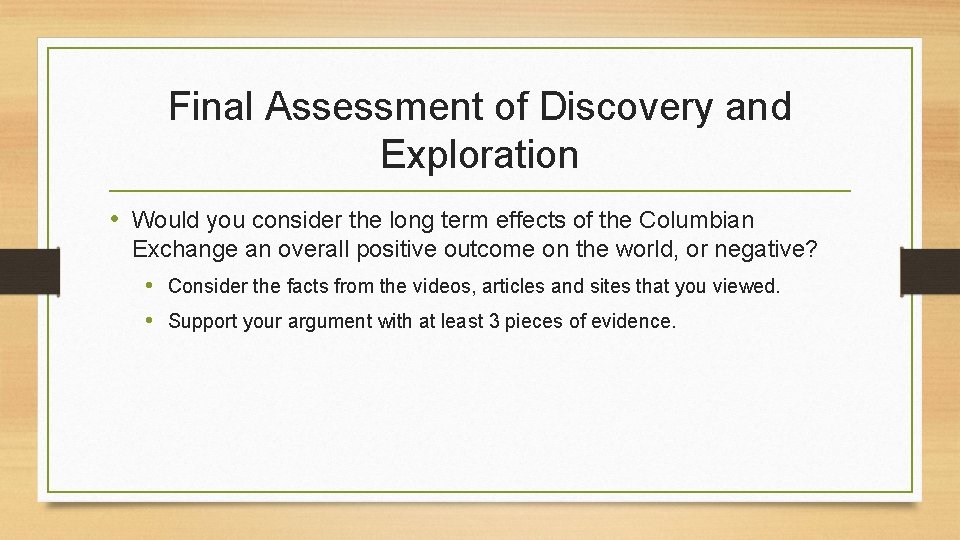 Final Assessment of Discovery and Exploration

• Would you consider the long term effects of the Columbian Exchange an overall positive outcome on the world, or negative?

• Consider the facts from the videos, articles and sites that you viewed.

• Support your argument with at least 3 pieces of evidence.